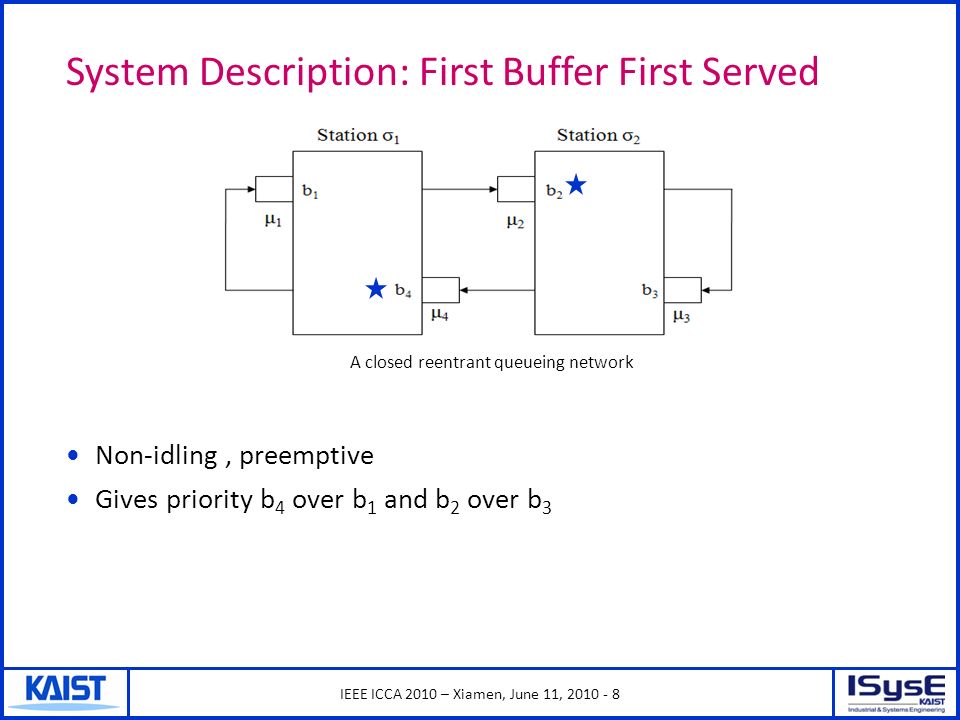 System Description: First Buffer First Served

Station $\sigma_1$

Station $\sigma_2$

$b_1$

$\mu_1$

$b_2$

$\mu_2$

$b_4$

$\mu_4$

$b_3$

$\mu_3$

A closed reentrant queueing network

• Non-idling , preemptive

• Gives priority $b_4$ over $b_1$ and $b_2$ over $b_3$

KAIST

IEEE ICCA 2010 – Xiamen, June 11, 2010 - 8

ISysE
KAIST
Industrial & Systems Engineering